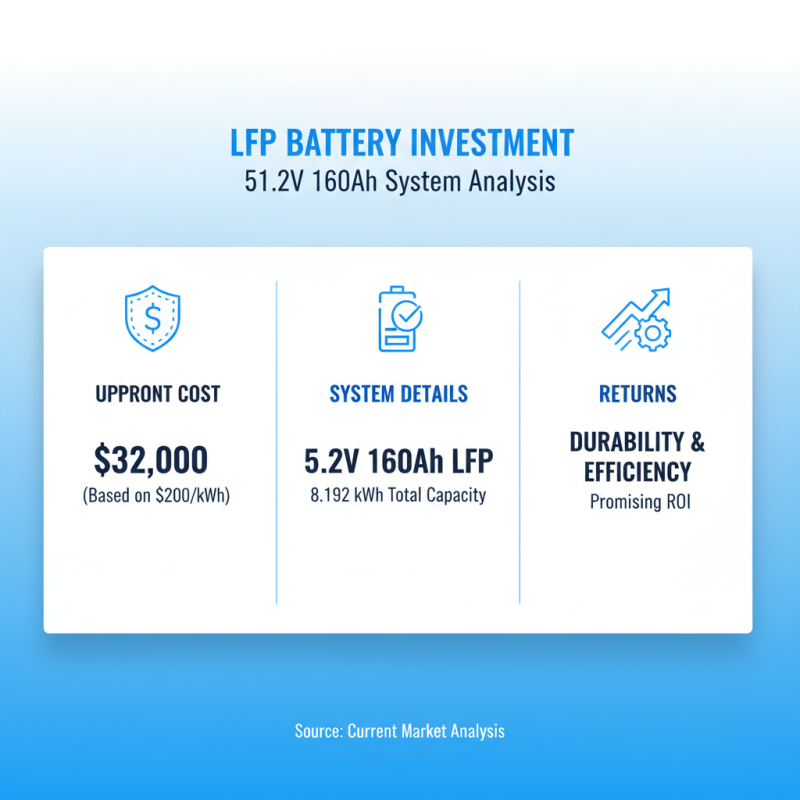 LFP BATTERY INVESTMENT
51.2V 160Ah System Analysis

UPPRONT COST

$32,000
(Based on $200/kWh)

SYSTEM DETAILS

5.2V 160Ah LFP
8.192 kWh Total Capacity

RETURNS

DURABILITY & EFFICIENCY
Promising ROI

Source: Current Market Analysis